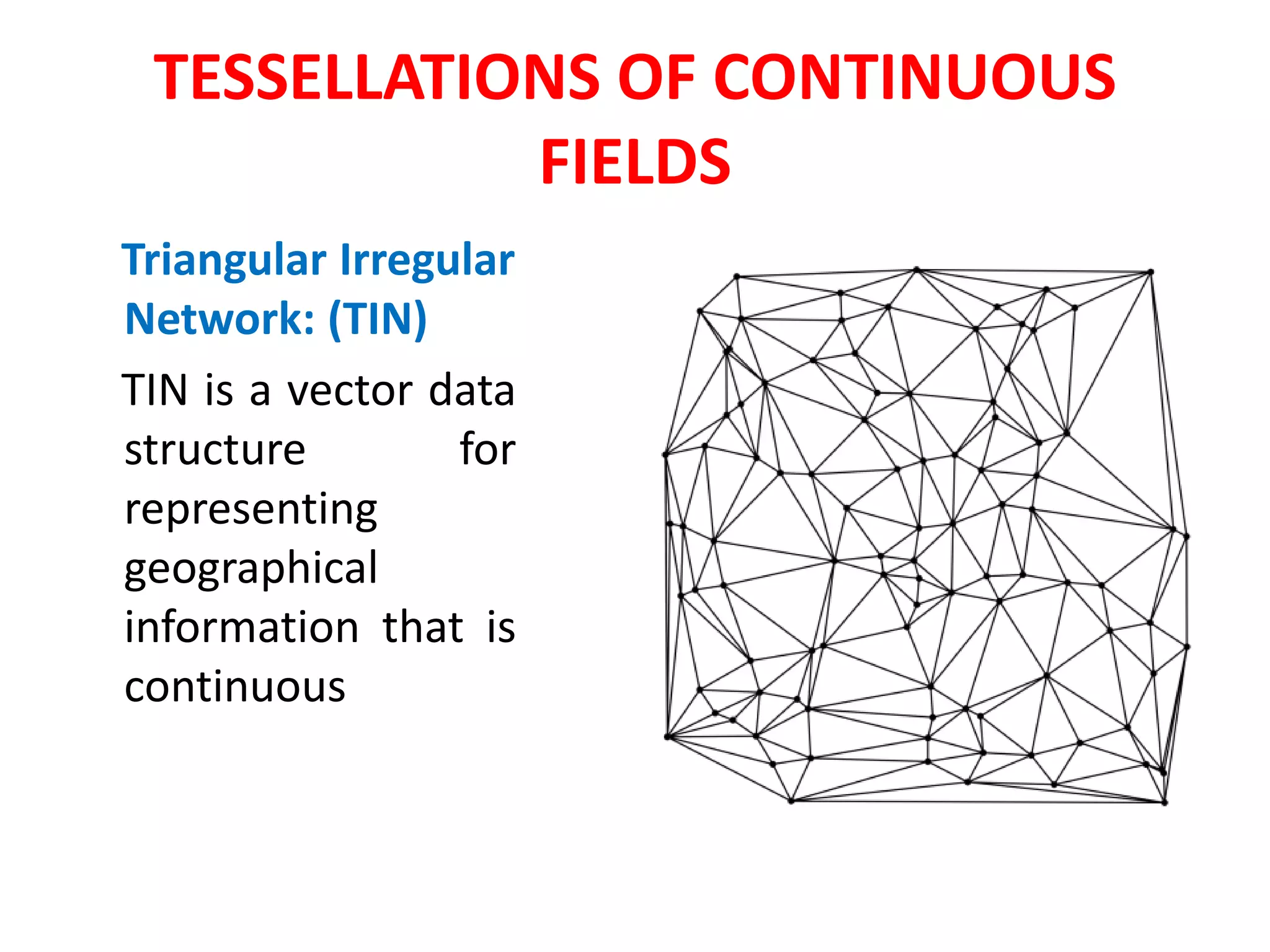 TESSELLATIONS OF CONTINUOUS FIELDS

Triangular Irregular Network: (TIN)

TIN is a vector data structure for representing geographical information that is continuous